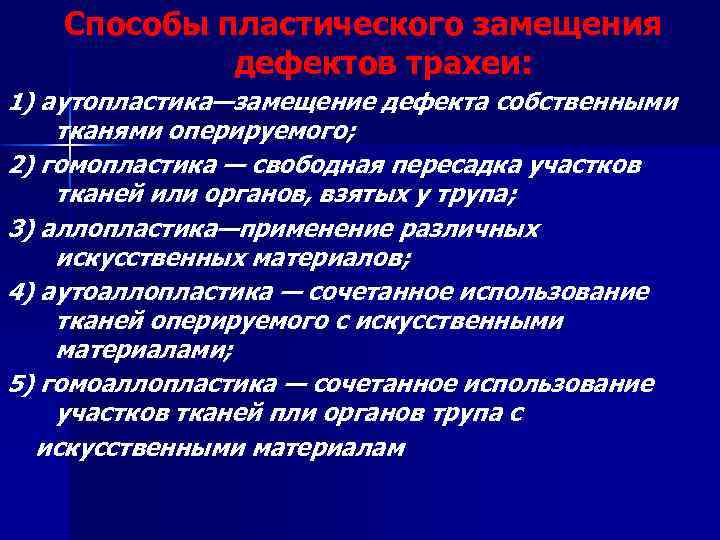 Способы пластического замещения дефектов трахеи:

1) аутопластика—замещение дефекта собственными тканями оперируемого;

2) гомопластика — свободная пересадка участков тканей или органов, взятых у трупа;

3) аллопластика—применение различных искусственных материалов;

4) аутоаллопластика — сочетанное использование тканей оперируемого с искусственными материалами;

5) гомоаллопластика — сочетанное использование участков тканей пли органов трупа с искусственными материалам